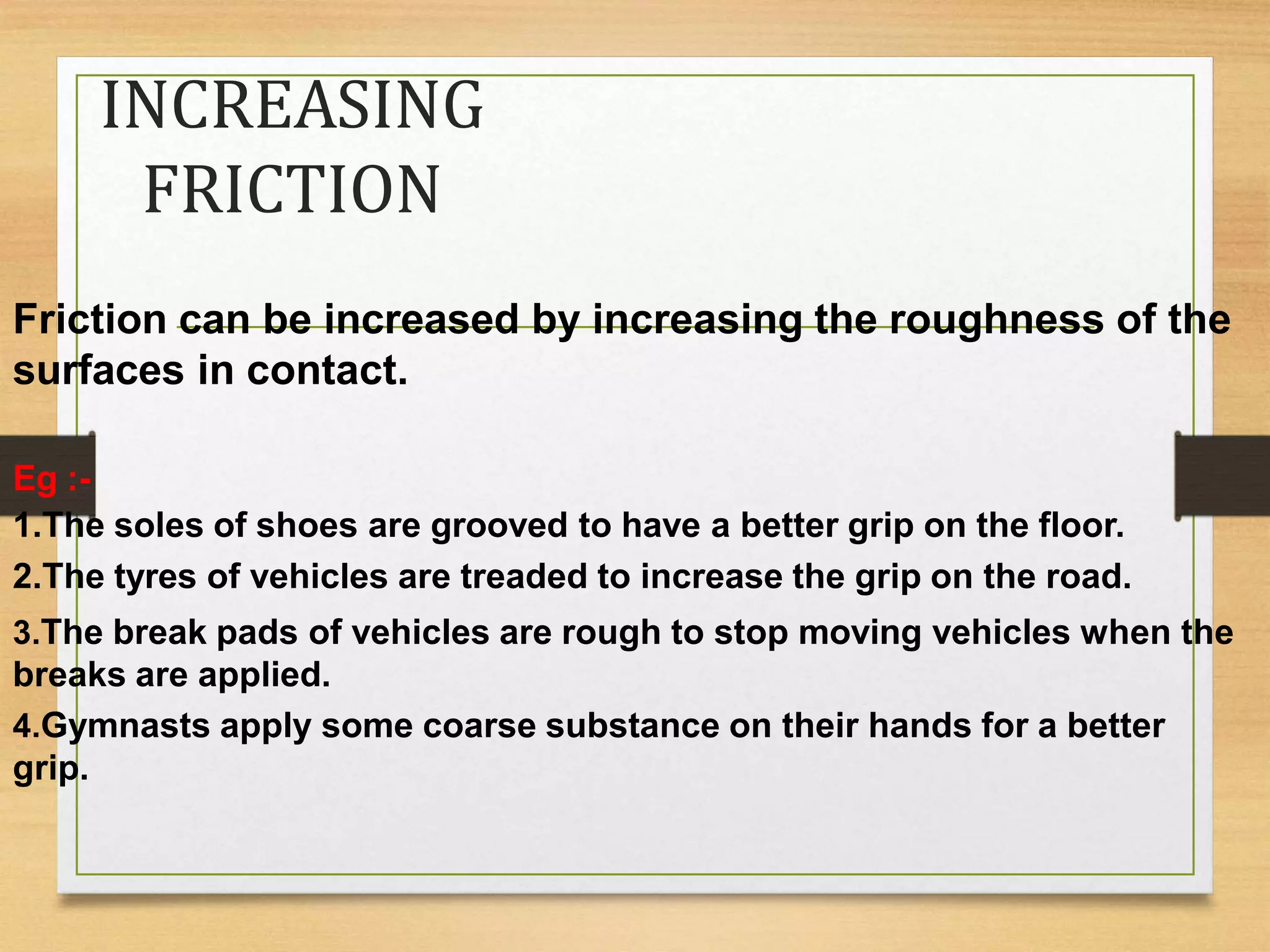 INCREASING FRICTION

Friction can be increased by increasing the roughness of the surfaces in contact.

Eg :-

1.The soles of shoes are grooved to have a better grip on the floor.

2.The tyres of vehicles are treaded to increase the grip on the road.

3.The break pads of vehicles are rough to stop moving vehicles when the breaks are applied.

4.Gymnasts apply some coarse substance on their hands for a better grip.